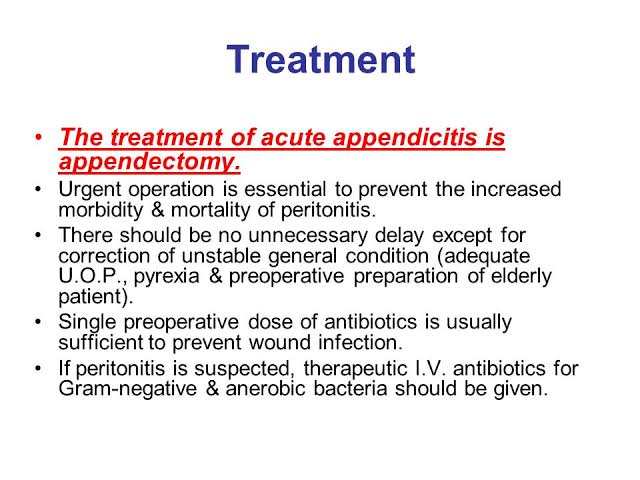 Treatment

• The treatment of acute appendicitis is appendectomy.
• Urgent operation is essential to prevent the increased morbidity & mortality of peritonitis.
• There should be no unnecessary delay except for correction of unstable general condition (adequate U.O.P., pyrexia & preoperative preparation of elderly patient).
• Single preoperative dose of antibiotics is usually sufficient to prevent wound infection.
• If peritonitis is suspected, therapeutic I.V. antibiotics for Gram-negative & anerobic bacteria should be given.